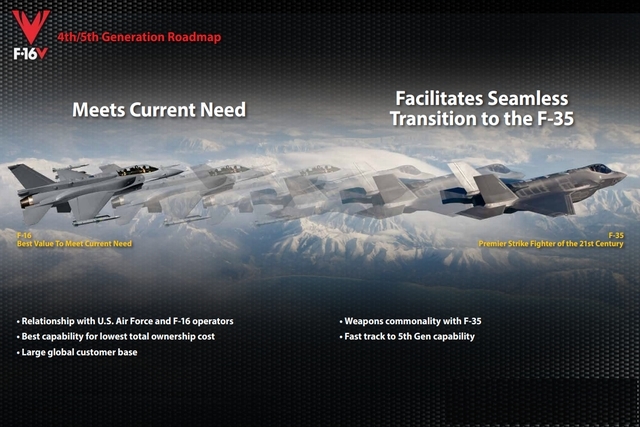 F-16V

4th/5th Generation Roadmap

Meets Current Need

Facilitates Seamless Transition to the F-35

F-16
Best Value To Meet Current Need

F-35
Premier Strike Fighter of the 21st Century

• Relationship with U.S. Air Force and F-16 operators
• Best capability for lowest total ownership cost
• Large global customer base

• Weapons commonality with F-35
• Fast track to 5th Gen capability